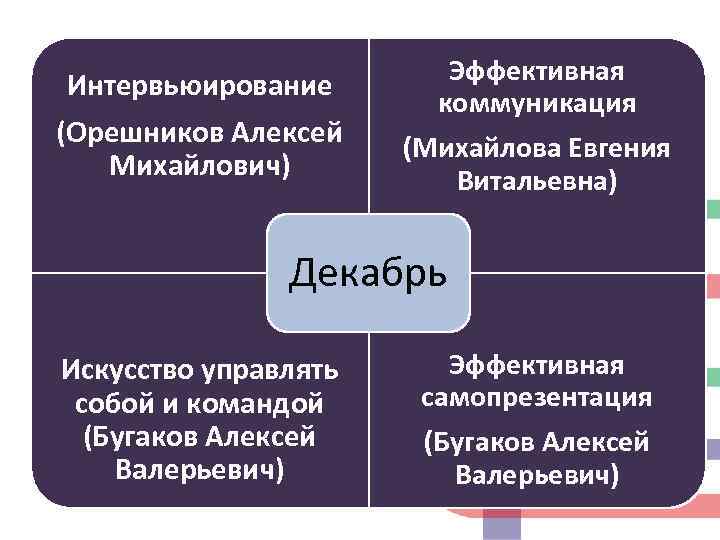 Интервьюирование

(Орешников Алексей Михайлович)

Эффективная коммуникация

(Михайлова Евгения Витальевна)

Декабрь

Искусство управлять собой и командой (Бугаков Алексей Валерьевич)

Эффективная самопрезентация

(Бугаков Алексей Валерьевич)